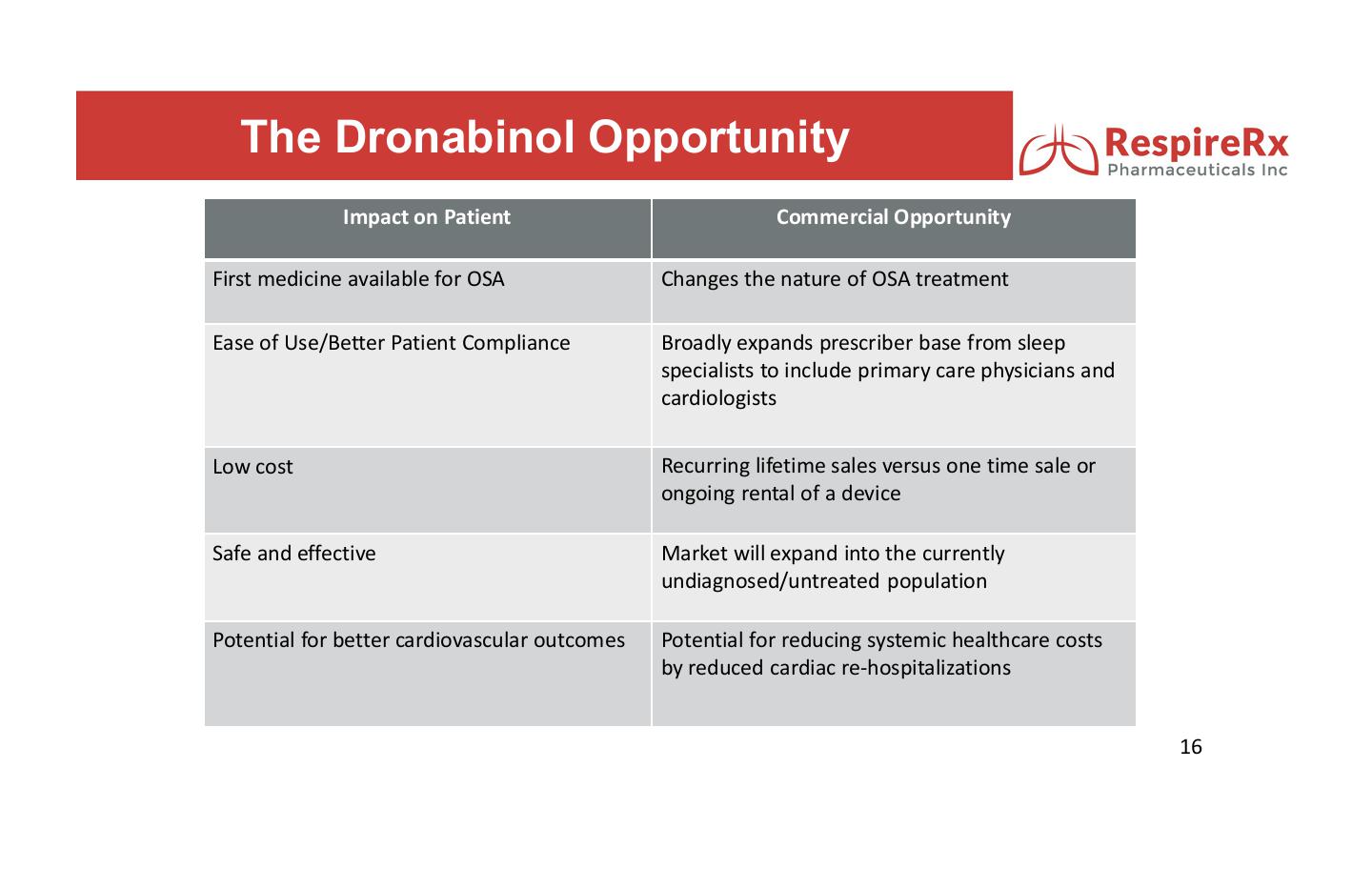 The Dronabinol Opportunity

RespireRx
Pharmaceuticals Inc

| Impact on Patient | Commercial Opportunity |
|---|---|
| First medicine available for OSA | Changes the nature of OSA treatment |
| Ease of Use/Better Patient Compliance | Broadly expands prescriber base from sleep specialists to include primary care physicians and cardiologists |
| Low cost | Recurring lifetime sales versus one time sale or ongoing rental of a device |
| Safe and effective | Market will expand into the currently undiagnosed/untreated population |
| Potential for better cardiovascular outcomes | Potential for reducing systemic healthcare costs by reduced cardiac re-hospitalizations |

16